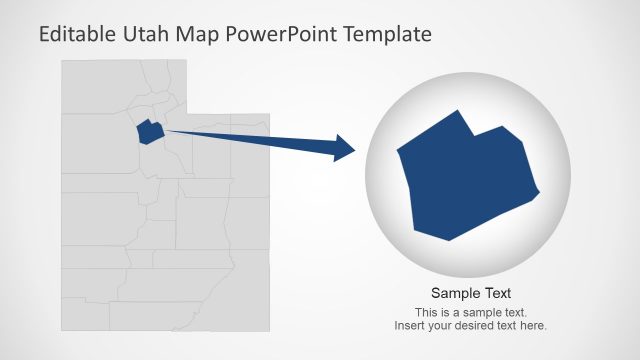 Editable Utah Map PowerPoint Template

Sample Text

This is a sample text.
Insert your desired text here.